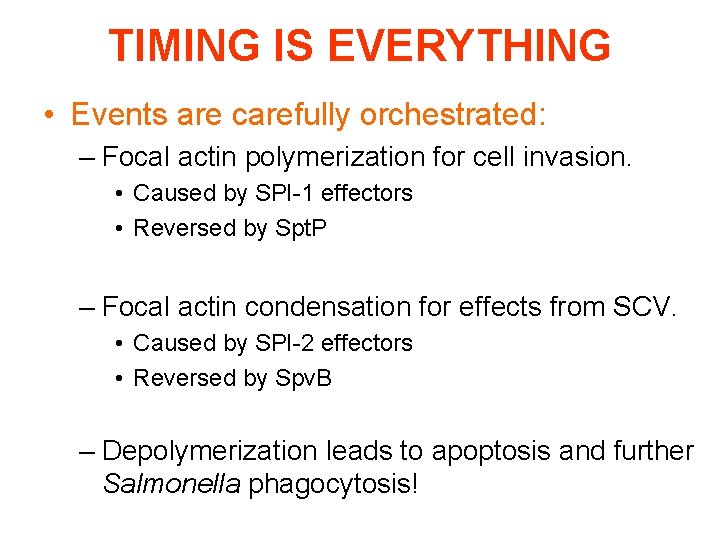 TIMING IS EVERYTHING

• Events are carefully orchestrated:

– Focal actin polymerization for cell invasion.

• Caused by SPI-1 effectors

• Reversed by SptP

– Focal actin condensation for effects from SCV.

• Caused by SPI-2 effectors

• Reversed by SpvB

– Depolymerization leads to apoptosis and further Salmonella phagocytosis!